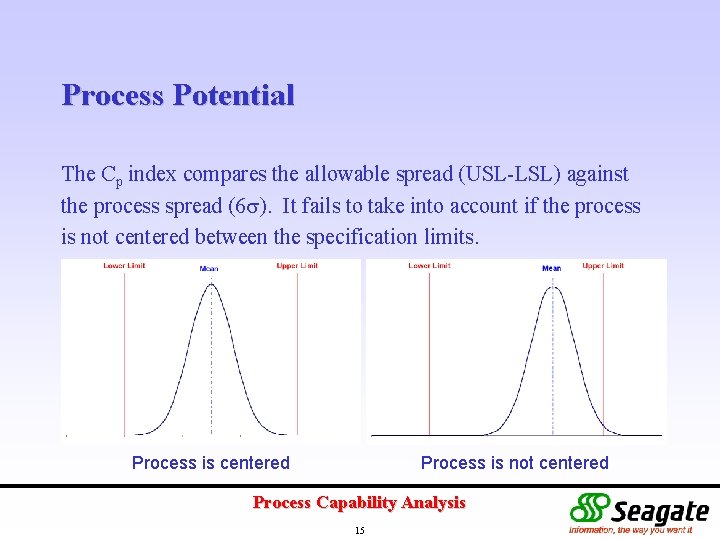 Process Potential

The $C_p$ index compares the allowable spread (USL-LSL) against the process spread ($6\sigma$). It fails to take into account if the process is not centered between the specification limits.

Lower Limit
Mean
Upper Limit

Lower Limit
Mean
Upper Limit

Process is centered

Process is not centered

Process Capability Analysis

15

Seagate
Information, the way you want it